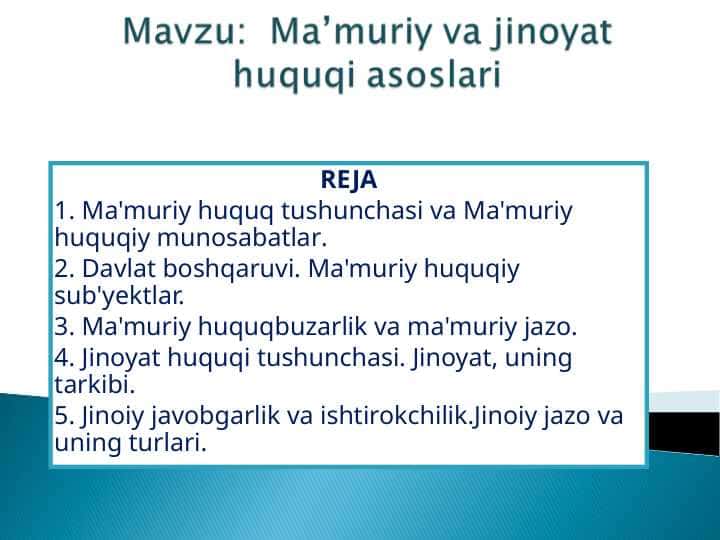 Mavzu: Ma’muriy va jinoyat huquqi asoslari

REJA

1. Ma'muriy huquq tushunchasi va Ma'muriy huquqiy munosabatlar.

2. Davlat boshqaruvi. Ma'muriy huquqiy sub'yektlar.

3. Ma'muriy huquqbuzarlik va ma'muriy jazo.

4. Jinoyat huquqi tushunchasi. Jinoyat, uning tarkibi.

5. Jinoiy javobgarlik va ishtirokchilik.Jinoiy jazo va uning turlari.